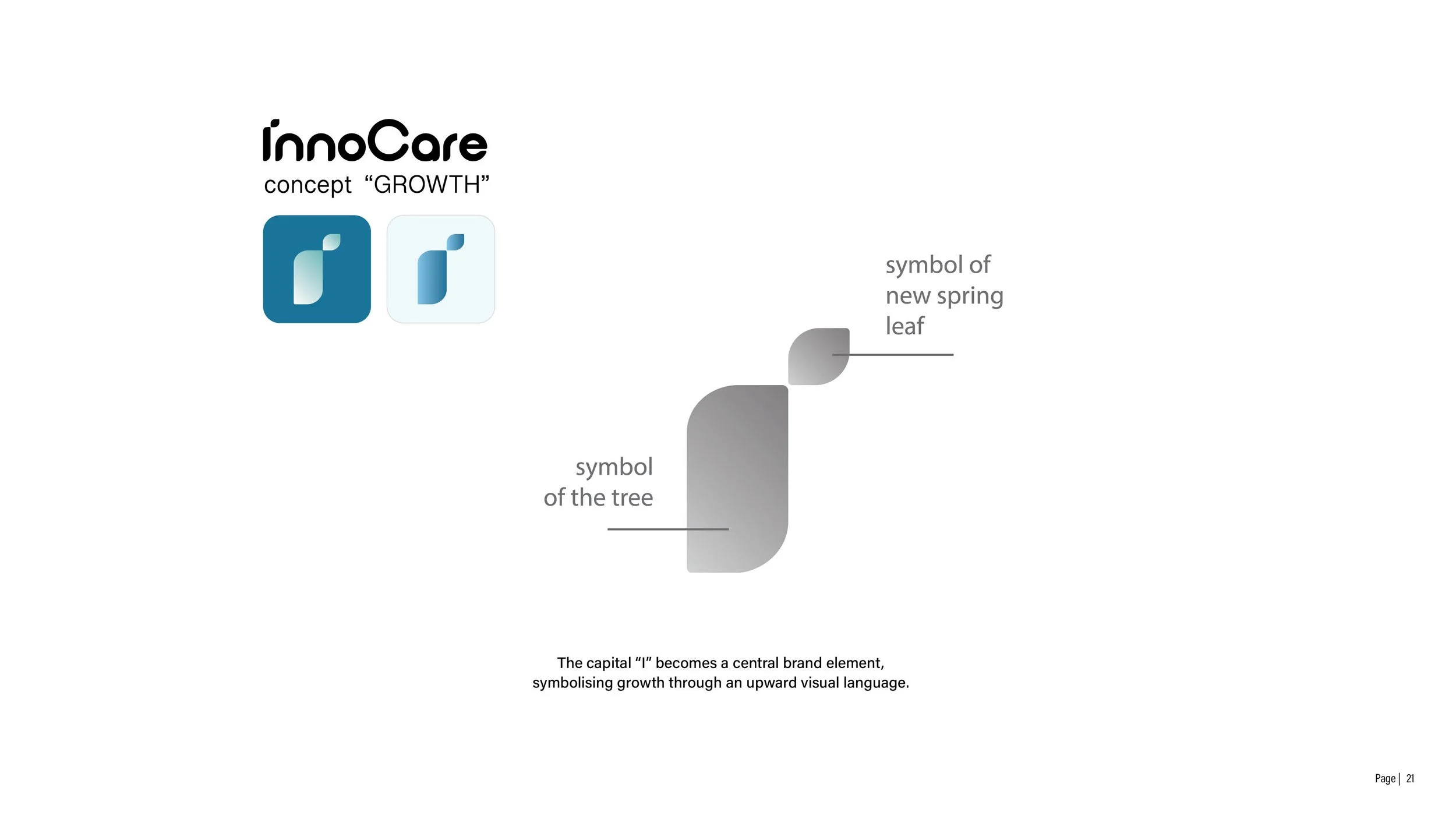 InnoCare
concept “GROWTH”

symbol of new spring leaf

symbol of the tree

The capital “I” becomes a central brand element, symbolising growth through an upward visual language.

Page | 21